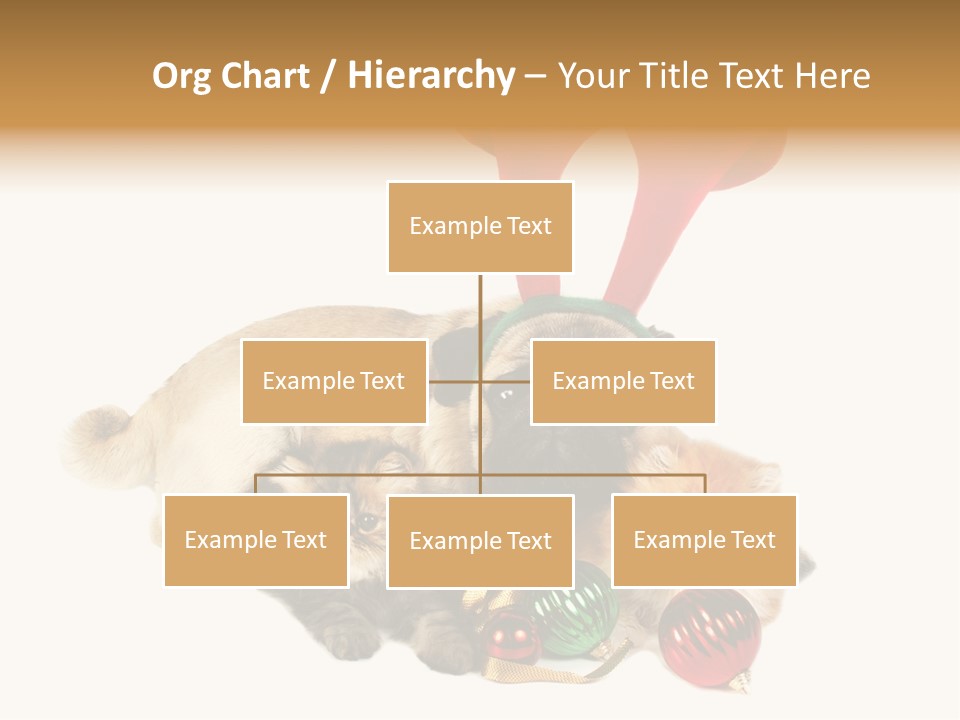 Org Chart / Hierarchy – Your Title Text Here

Example Text

Example Text

Example Text

Example Text

Example Text

Example Text